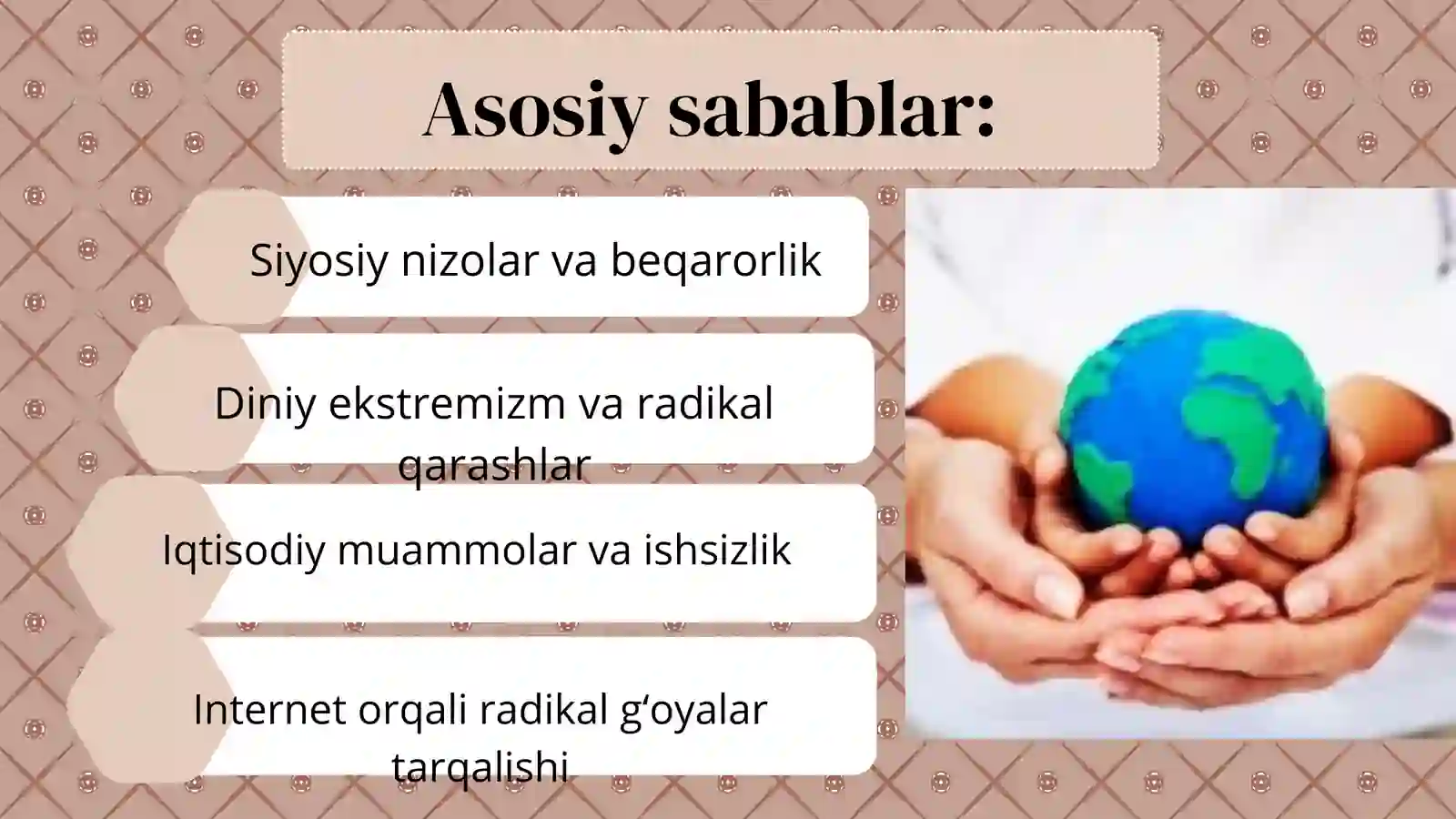 Asosiy sabablar:

Siyosiy nizolar va beqarorlik

Diniy ekstremizm va radikal qarashlar

Iqtisodiy muammolar va ishsizlik

Internet orqali radikal g‘oyalar tarqalishi